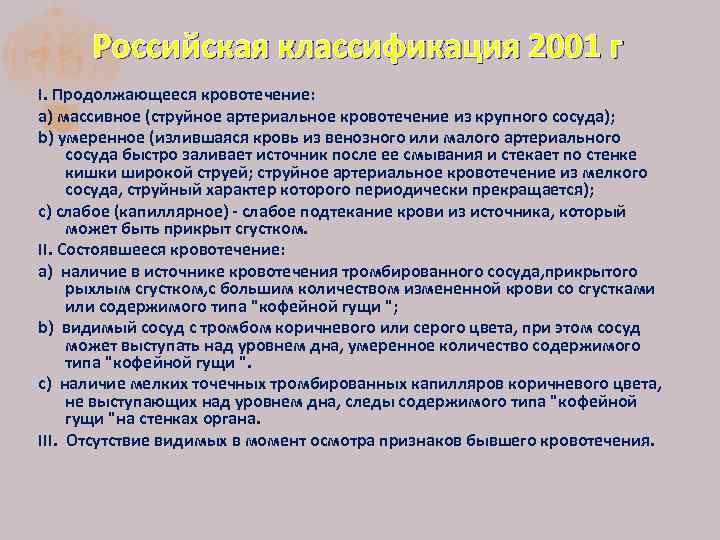 Российская классификация 2001 г

I. Продолжающееся кровотечение:

a) массивное (струйное артериальное кровотечение из крупного сосуда);

b) умеренное (излившаяся кровь из венозного или малого артериального сосуда быстро заливает источник после ее смывания и стекает по стенке кишки широкой струей; струйное артериальное кровотечение из мелкого сосуда, струйный характер которого периодически прекращается);

c) слабое (капиллярное) - слабое подтекание крови из источника, который может быть прикрыт сгустком.

II. Состоявшееся кровотечение:

a) наличие в источнике кровотечения тромбированного сосуда,прикрытого рыхлым сгустком,с большим количеством измененной крови со сгустками или содержимого типа "кофейной гущи ";

b) видимый сосуд с тромбом коричневого или серого цвета, при этом сосуд может выступать над уровнем дна, умеренное количество содержимого типа "кофейной гущи ".

c) наличие мелких точечных тромбированных капилляров коричневого цвета, не выступающих над уровнем дна, следы содержимого типа "кофейной гущи "на стенках органа.

III. Отсутствие видимых в момент осмотра признаков бывшего кровотечения.